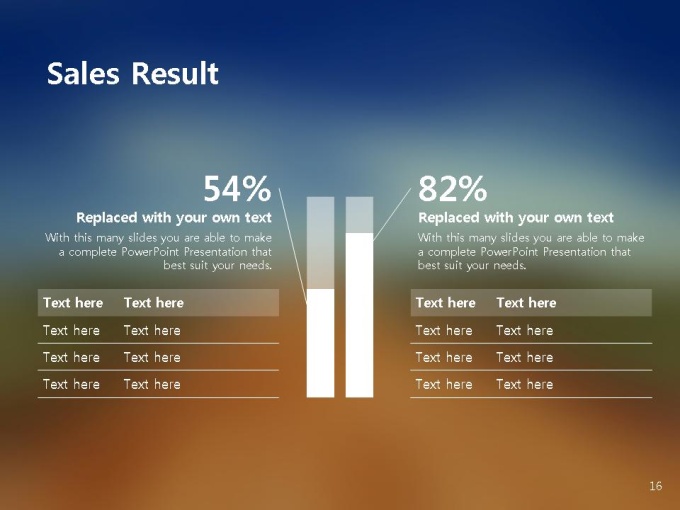 Sales Result

54%

Replaced with your own text

With this many slides you are able to make a complete PowerPoint Presentation that best suit your needs.

| Text here | Text here |
|---|---|
| Text here | Text here |
| Text here | Text here |
| Text here | Text here |

82%

Replaced with your own text

With this many slides you are able to make a complete PowerPoint Presentation that best suit your needs.

| Text here | Text here |
|---|---|
| Text here | Text here |
| Text here | Text here |
| Text here | Text here |

16